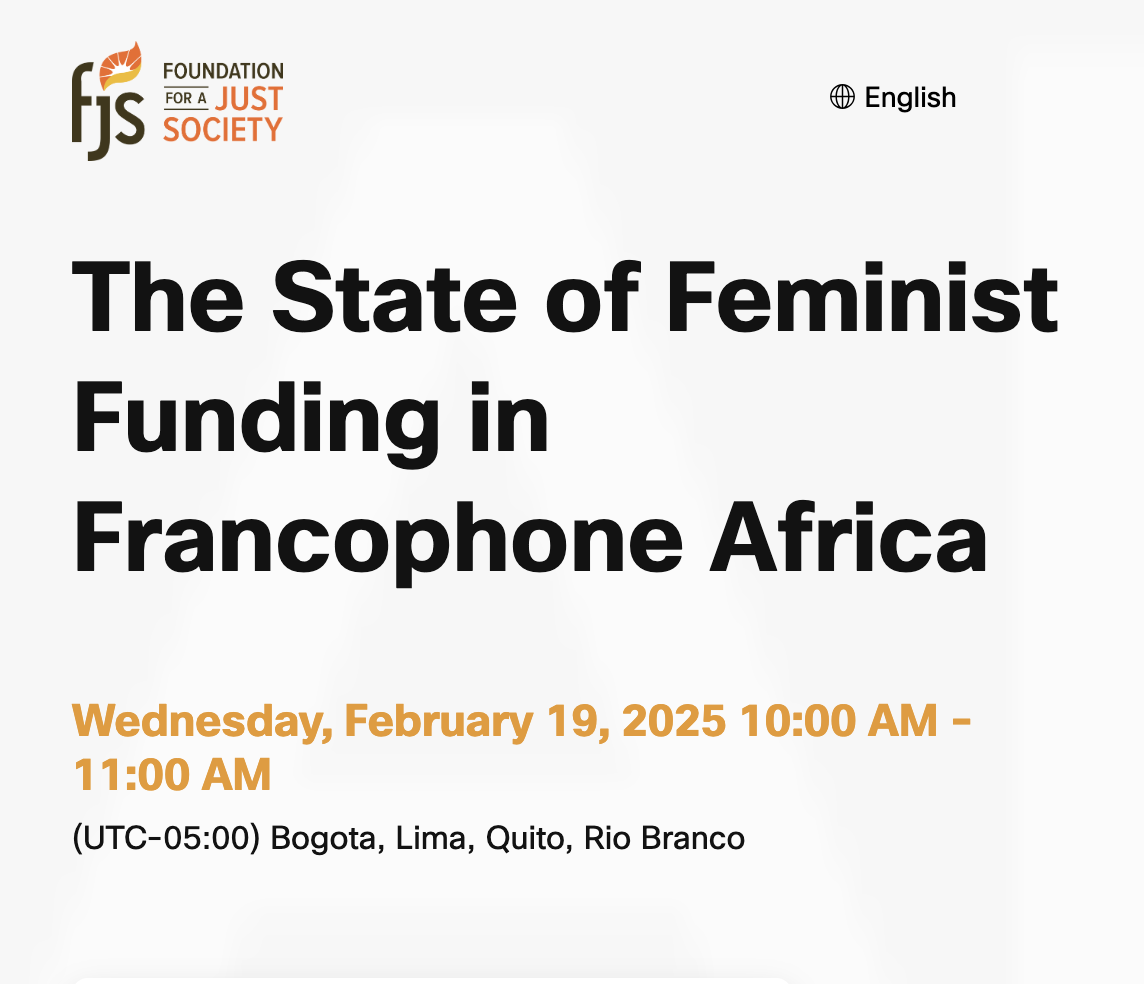 fjs FOUNDATION FOR A JUST SOCIETY

English

The State of Feminist Funding in Francophone Africa

Wednesday, February 19, 2025 10:00 AM - 11:00 AM

(UTC-05:00) Bogota, Lima, Quito, Rio Branco